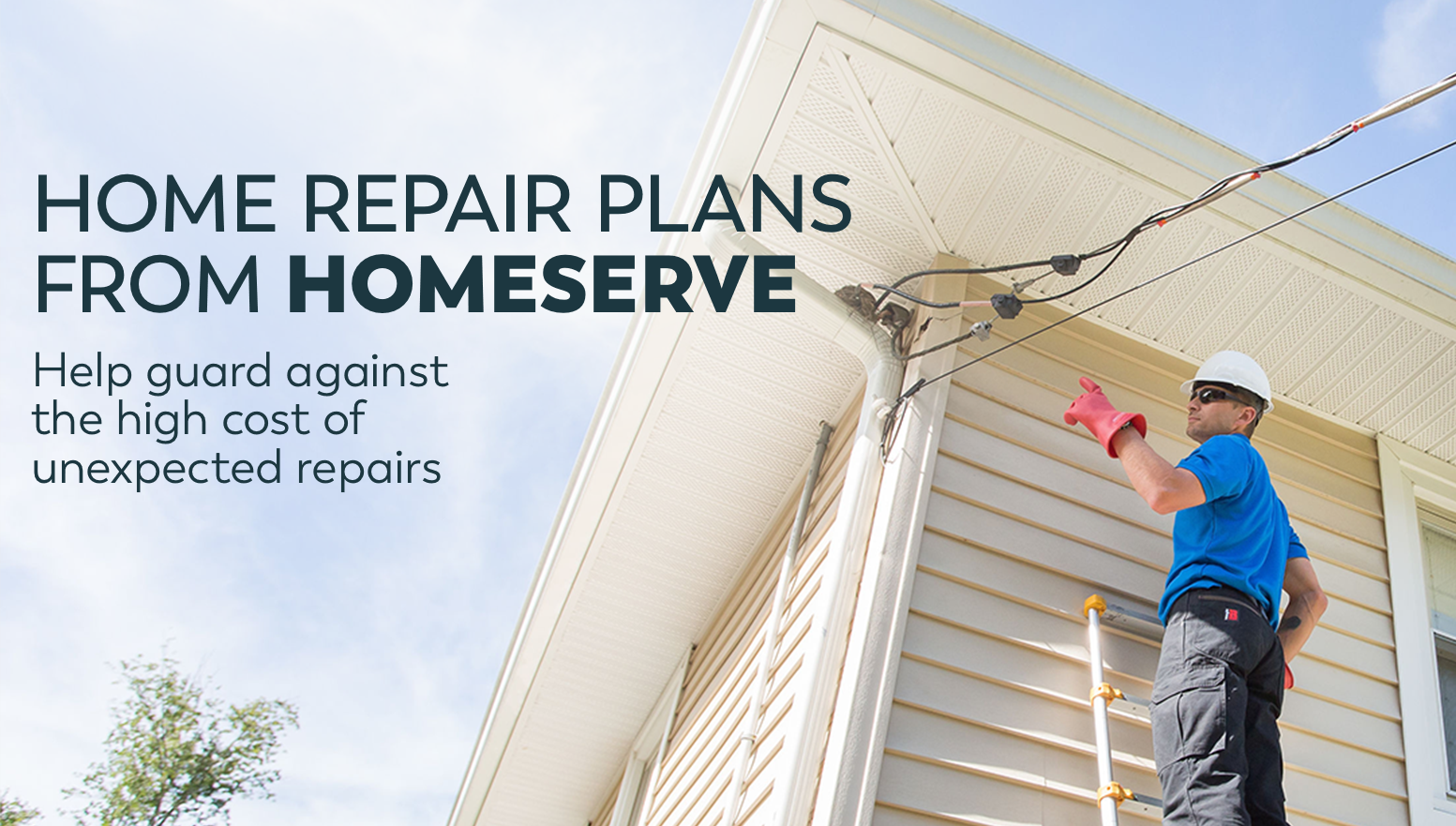 HOME REPAIR PLANS FROM HOMESERVE

Help guard against the high cost of unexpected repairs